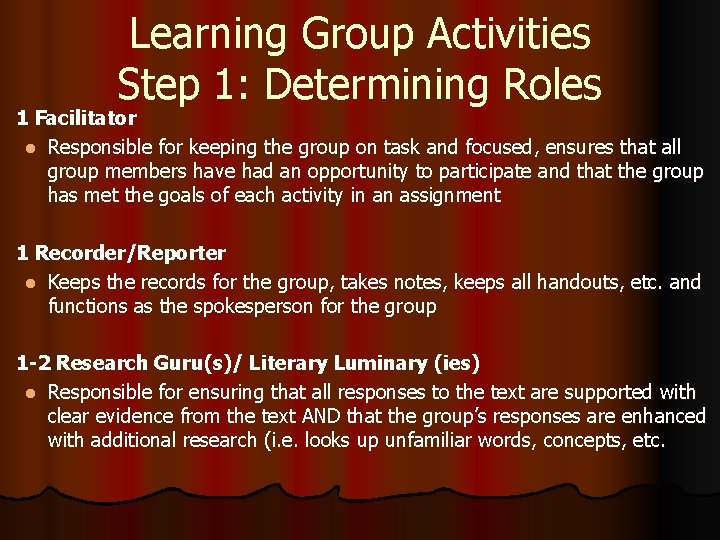 Learning Group Activities
Step 1: Determining Roles

1 Facilitator

- Responsible for keeping the group on task and focused, ensures that all group members have had an opportunity to participate and that the group has met the goals of each activity in an assignment

1 Recorder/Reporter

- Keeps the records for the group, takes notes, keeps all handouts, etc. and functions as the spokesperson for the group

1-2 Research Guru(s)/ Literary Luminary (ies)

- Responsible for ensuring that all responses to the text are supported with clear evidence from the text AND that the group's responses are enhanced with additional research (i.e. looks up unfamiliar words, concepts, etc.